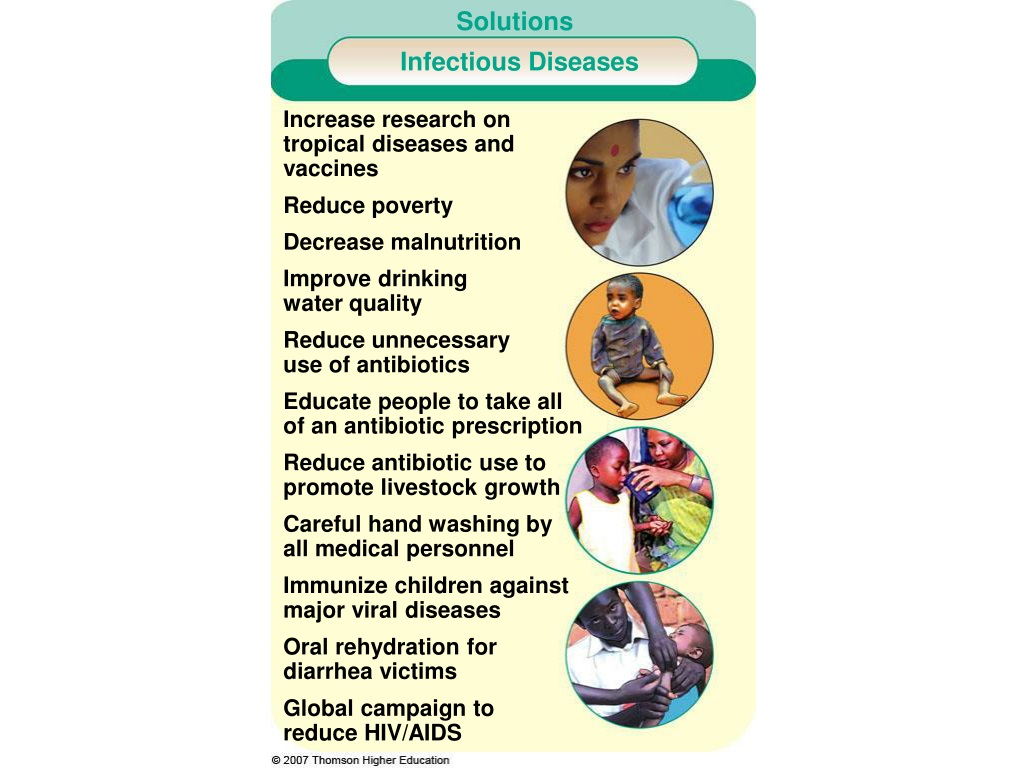 Solutions

Infectious Diseases

Increase research on tropical diseases and vaccines

Reduce poverty

Decrease malnutrition

Improve drinking water quality

Reduce unnecessary use of antibiotics

Educate people to take all of an antibiotic prescription

Reduce antibiotic use to promote livestock growth

Careful hand washing by all medical personnel

Immunize children against major viral diseases

Oral rehydration for diarrhea victims

Global campaign to reduce HIV/AIDS

© 2007 Thomson Higher Education